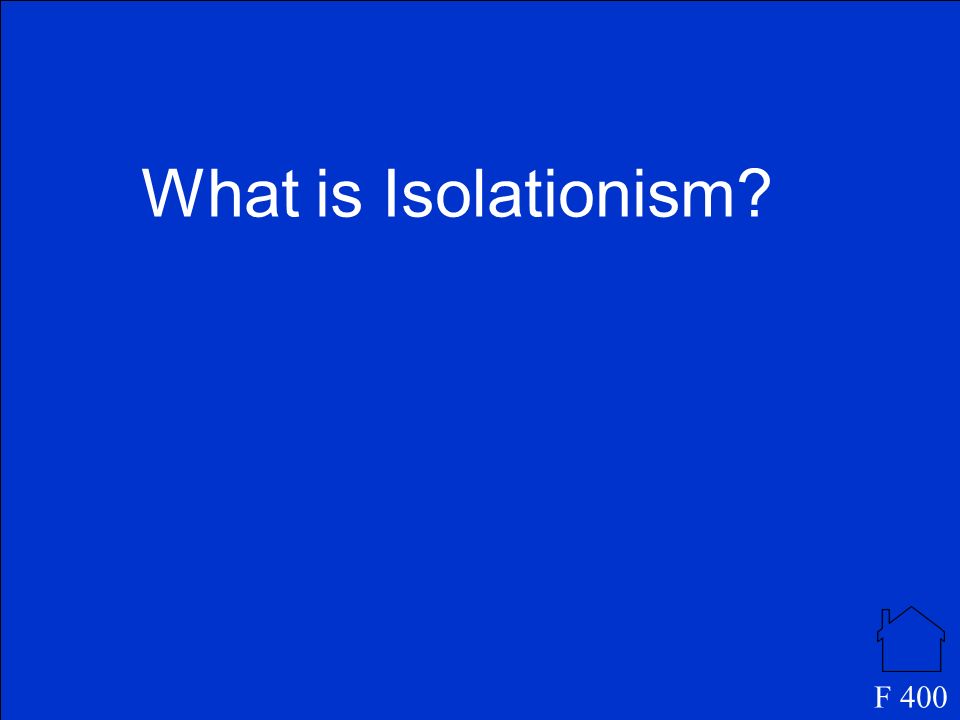 What is Isolationism?

F 400